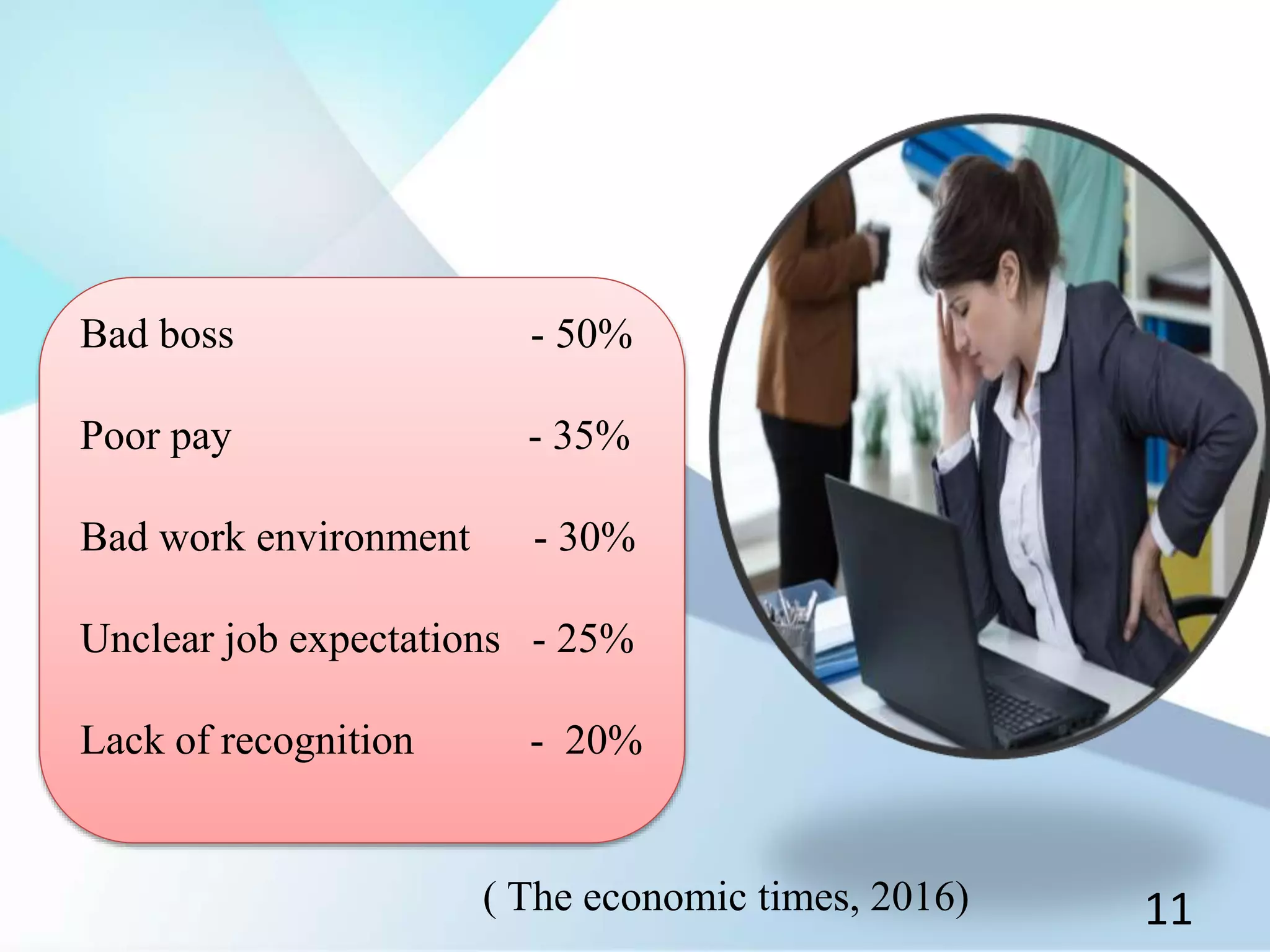 Bad boss - 50%

Poor pay - 35%

Bad work environment - 30%

Unclear job expectations - 25%

Lack of recognition - 20%

( The economic times, 2016)

11